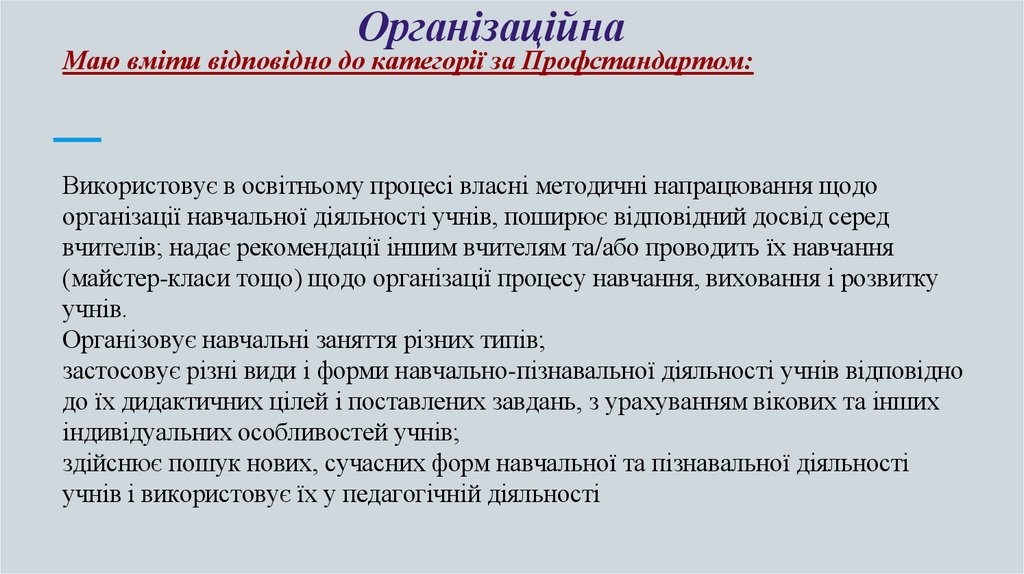 Організаційна

Маю вміти відповідно до категорії за Профстандартом:

Використовує в освітньому процесі власні методичні напрацювання щодо організації навчальної діяльності учнів, поширює відповідний досвід серед вчителів; надає рекомендації іншим вчителям та/або проводить їх навчання (майстер-класи тощо) щодо організації процесу навчання, виховання і розвитку учнів.
Організовує навчальні заняття різних типів;
застосовує різні види і форми навчально-пізнавальної діяльності учнів відповідно до їх дидактичних цілей і поставлених завдань, з урахуванням вікових та інших індивідуальних особливостей учнів;
здійснює пошук нових, сучасних форм навчальної та пізнавальної діяльності учнів і використовує їх у педагогічній діяльності